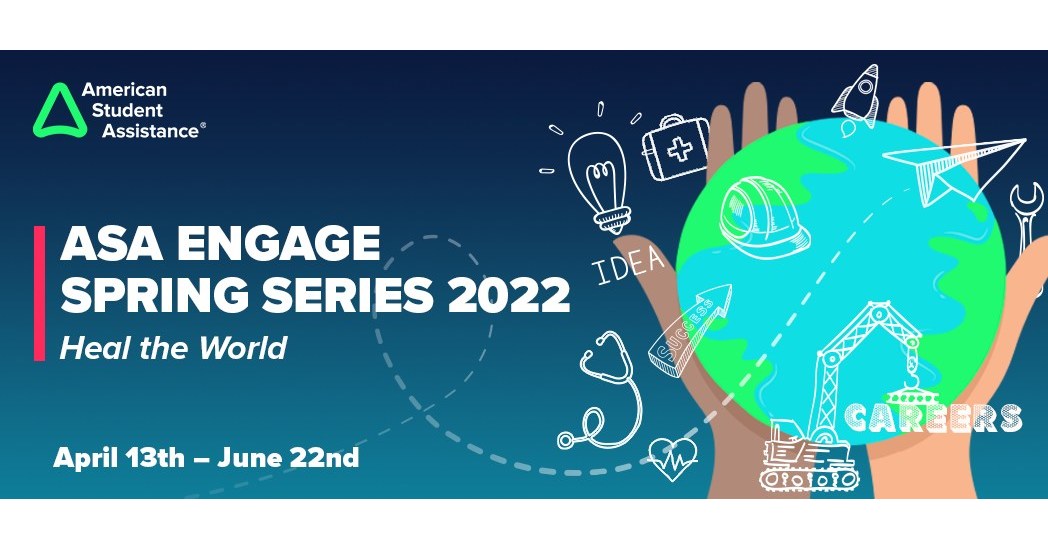 American Student Assistance®

ASA ENGAGE SPRING SERIES 2022
Heal the World

April 13th – June 22nd

IDEA

SUCCESS

CAREERS